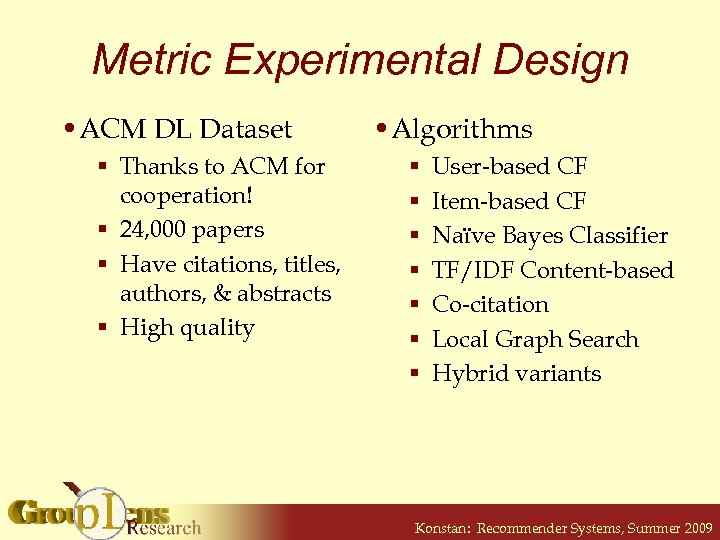 Metric Experimental Design

• ACM DL Dataset
▪ Thanks to ACM for cooperation!
▪ 24,000 papers
▪ Have citations, titles, authors, & abstracts
▪ High quality

• Algorithms
▪ User-based CF
▪ Item-based CF
▪ Naïve Bayes Classifier
▪ TF/IDF Content-based
▪ Co-citation
▪ Local Graph Search
▪ Hybrid variants

GroupLens Research

Konstan: Recommender Systems, Summer 2009